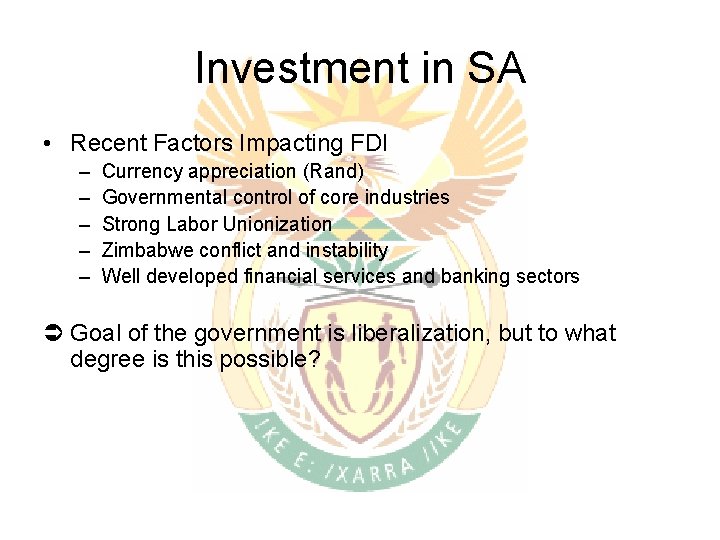 Investment in SA

• Recent Factors Impacting FDI
  – Currency appreciation (Rand)
  – Governmental control of core industries
  – Strong Labor Unionization
  – Zimbabwe conflict and instability
  – Well developed financial services and banking sectors

➲ Goal of the government is liberalization, but to what degree is this possible?

!KE E: /XARRA //KE